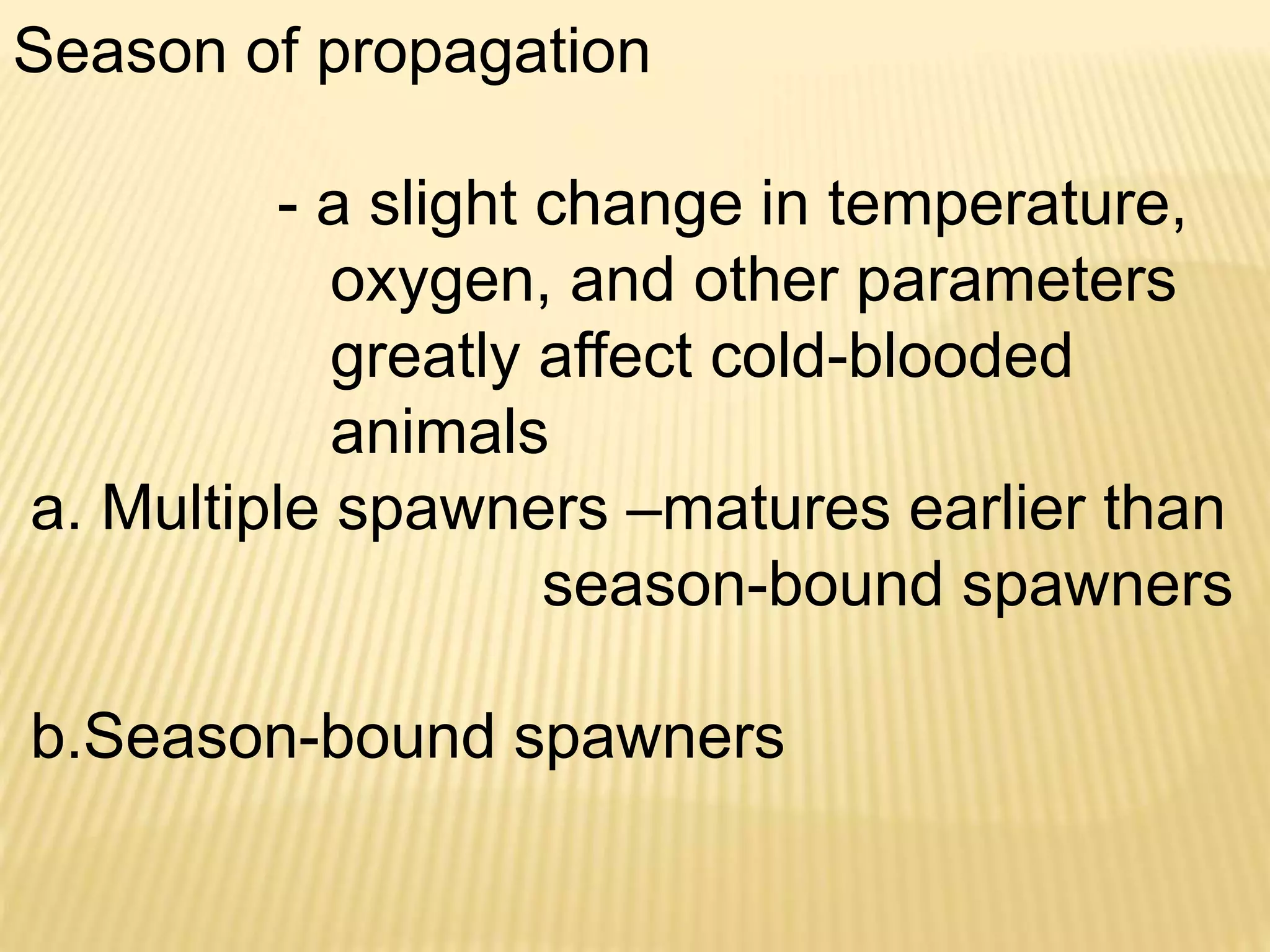 Season of propagation

- a slight change in temperature, oxygen, and other parameters greatly affect cold-blooded animals

a. Multiple spawners –matures earlier than season-bound spawners

b.Season-bound spawners